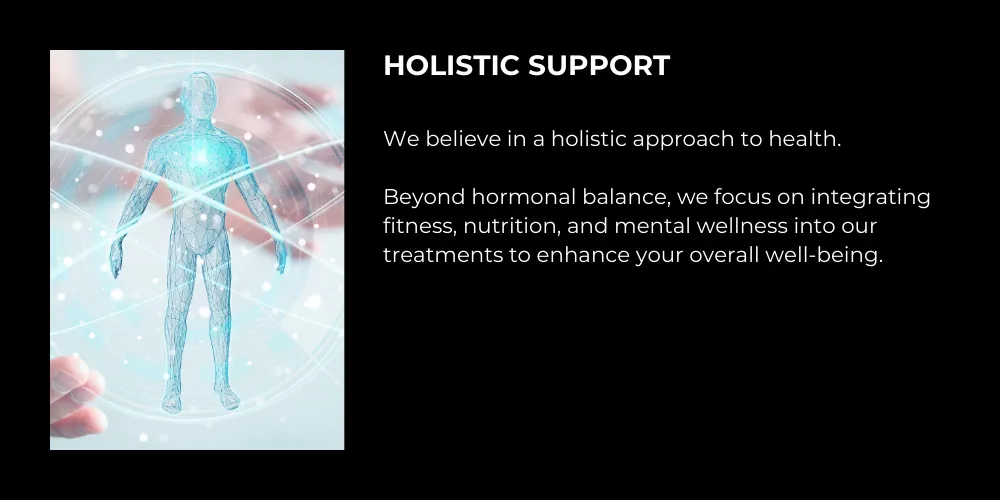 HOLISTIC SUPPORT

We believe in a holistic approach to health.

Beyond hormonal balance, we focus on integrating fitness, nutrition, and mental wellness into our treatments to enhance your overall well-being.